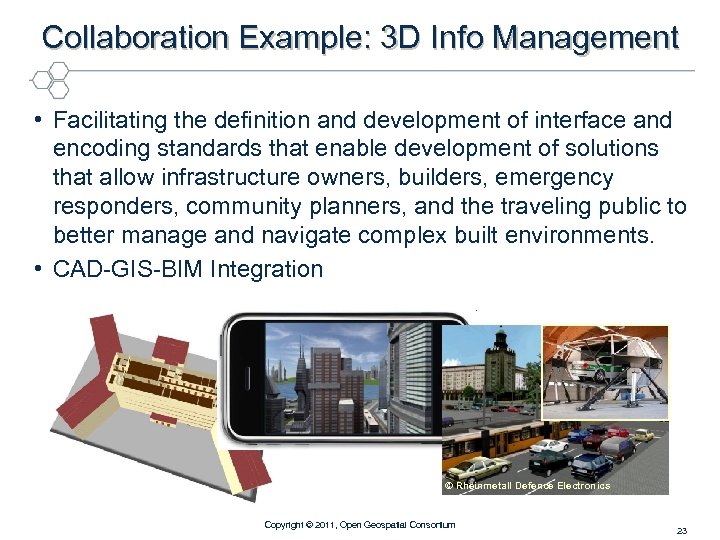 Collaboration Example: 3D Info Management

• Facilitating the definition and development of interface and encoding standards that enable development of solutions that allow infrastructure owners, builders, emergency responders, community planners, and the traveling public to better manage and navigate complex built environments.

• CAD-GIS-BIM Integration

© Rheinmetall Defence Electronics

Copyright © 2011, Open Geospatial Consortium

23